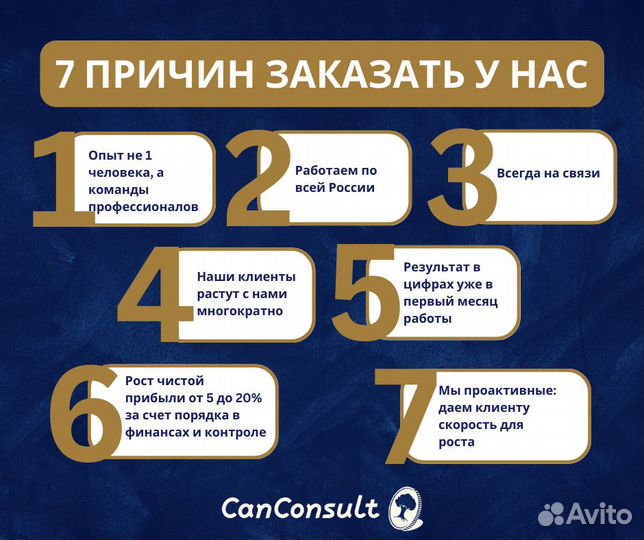 7 ПРИЧИН ЗАКАЗАТЬ У НАС

1 Опыт не 1 человека, а команды профессионалов

2 Работаем по всей России

3 Всегда на связи

4 Наши клиенты растут с нами многократно

5 Результат в цифрах уже в первый месяц работы

6 Рост чистой прибыли от 5 до 20% за счет порядка в финансах и контроле

7 Мы проактивные: даем клиенту скорость для роста

CanConsult

Avito